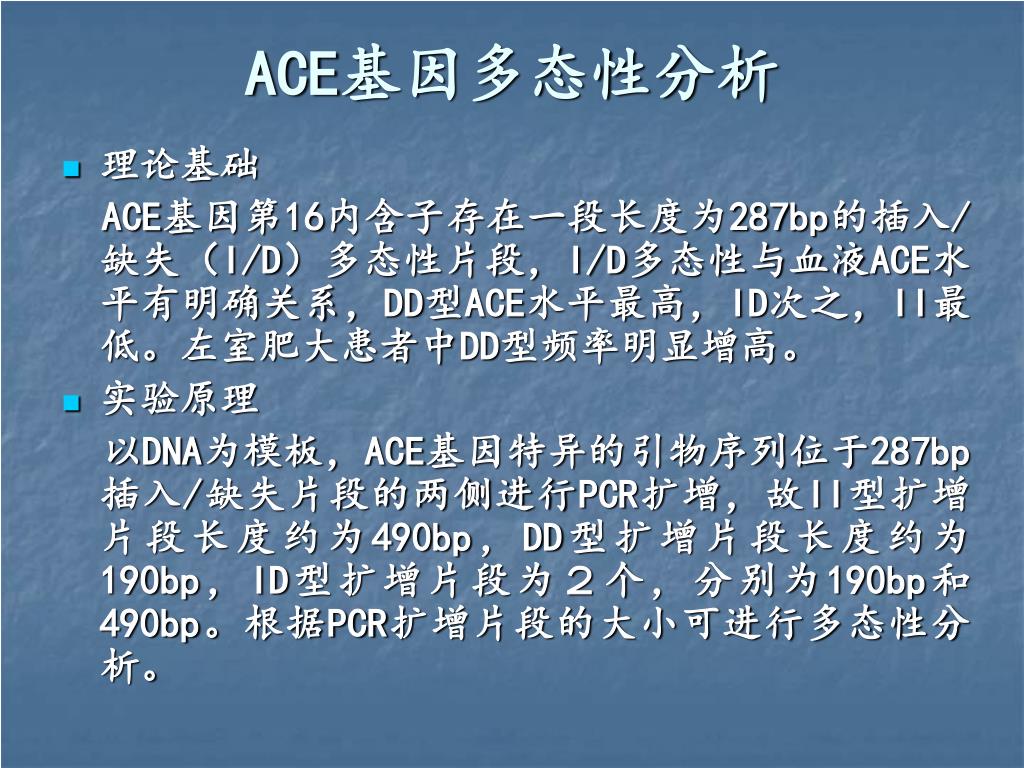 ACE基因多态性分析

理论基础

ACE基因第16内含子存在一段长度为287bp的插入/缺失（I/D）多态性片段，I/D多态性与血液ACE水平有明确关系，DD型ACE水平最高，ID次之，II最低。左室肥大患者中DD型频率明显增高。

实验原理

以DNA为模板，ACE基因特异的引物序列位于287bp插入/缺失片段的两侧进行PCR扩增，故II型扩增片段长度约为490bp，DD型扩增片段长度约为190bp，ID型扩增片段为２个，分别为190bp和490bp。根据PCR扩增片段的大小可进行多态性分析。